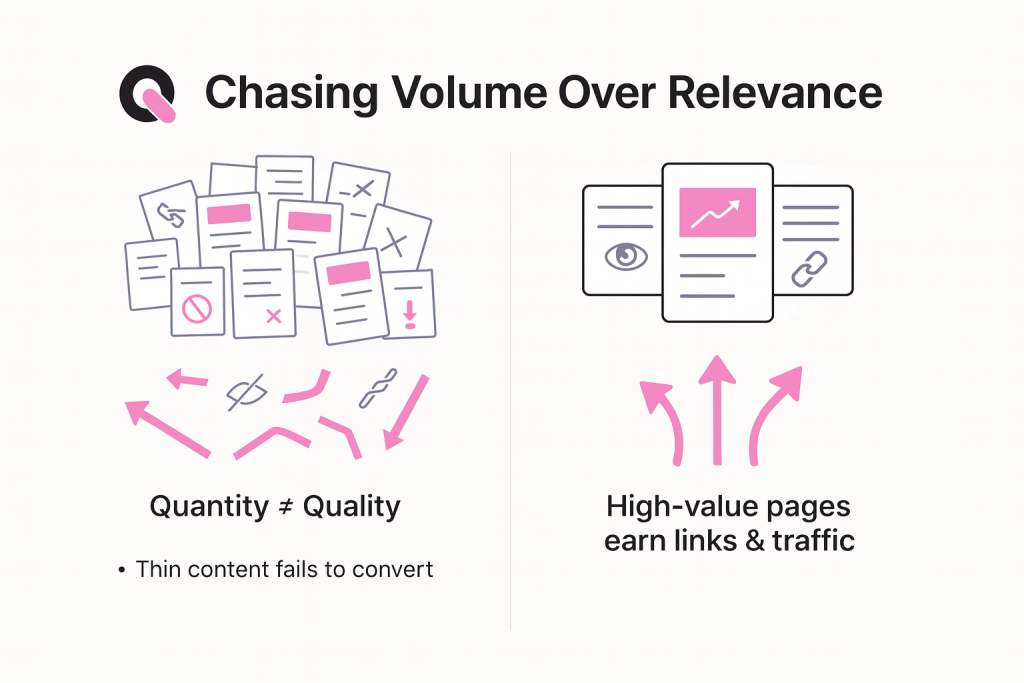 Chasing Volume Over Relevance

Quantity ≠ Quality

• Thin content fails to convert

High-value pages earn links & traffic